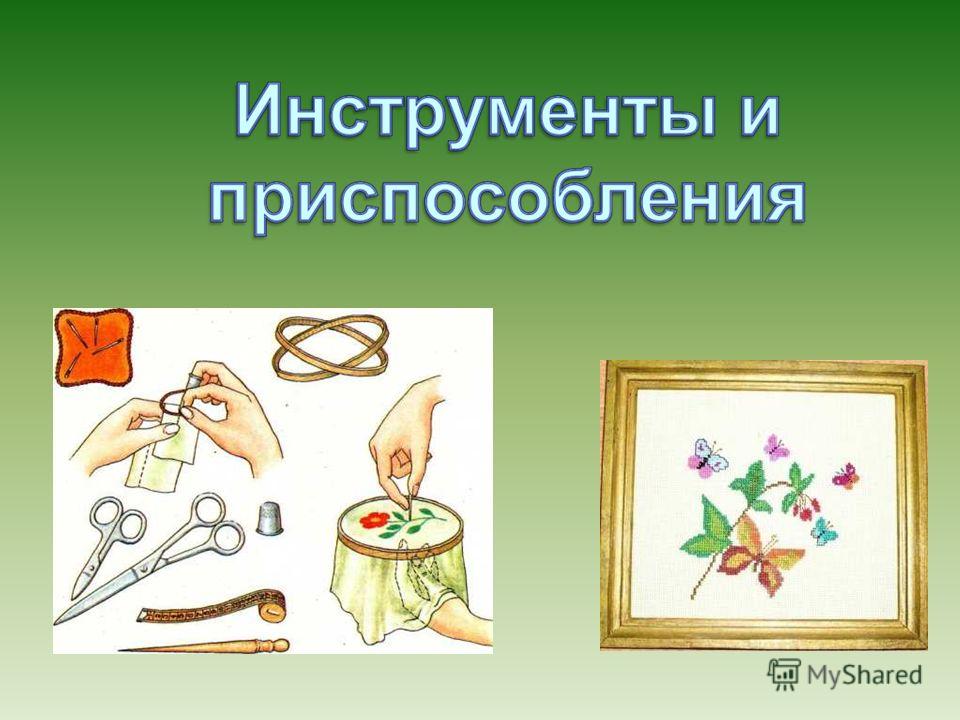 Инструменты и приспособления

MyShared